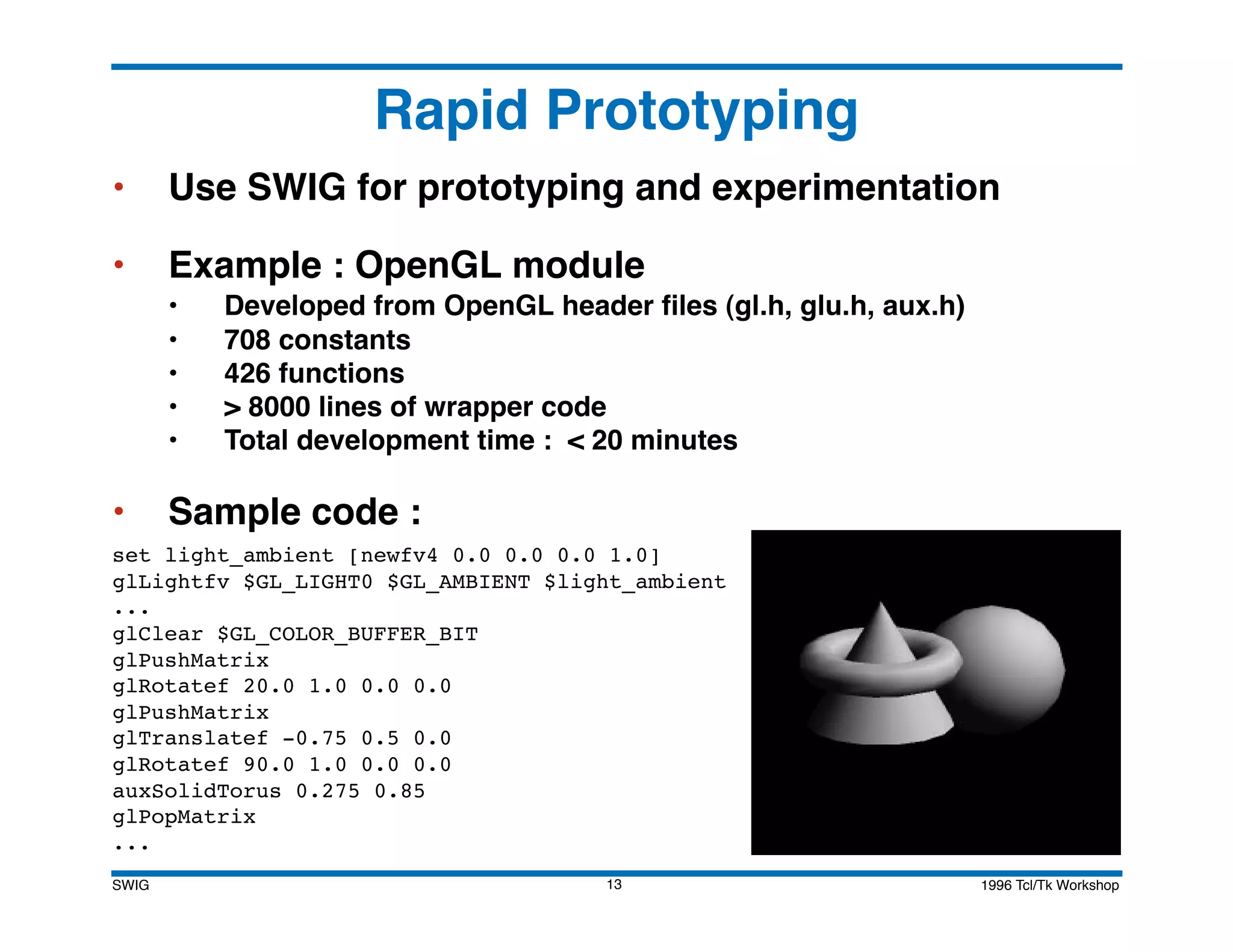 Rapid Prototyping

• Use SWIG for prototyping and experimentation

• Example : OpenGL module
  • Developed from OpenGL header files (gl.h, glu.h, aux.h)
  • 708 constants
  • 426 functions
  • > 8000 lines of wrapper code
  • Total development time : < 20 minutes

• Sample code :

set light_ambient [newfv4 0.0 0.0 0.0 1.0]
glLightfv $GL_LIGHT0 $GL_AMBIENT $light_ambient
...
glClear $GL_COLOR_BUFFER_BIT
glPushMatrix
glRotatef 20.0 1.0 0.0 0.0
glPushMatrix
glTranslatef -0.75 0.5 0.0
glRotatef 90.0 1.0 0.0 0.0
auxSolidTorus 0.275 0.85
glPopMatrix
...

SWIG 13 1996 Tcl/Tk Workshop